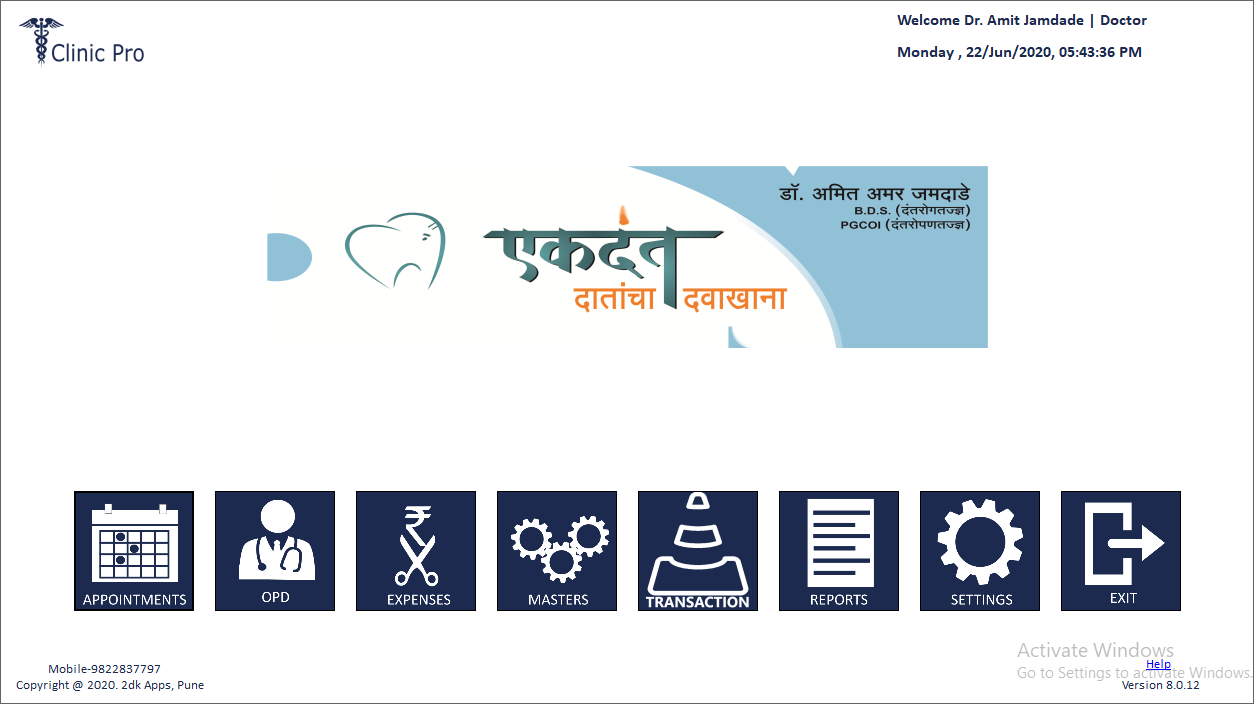 Clinic Pro

Welcome Dr. Amit Jamdade | Doctor

Monday , 22/Jun/2020, 05:43:36 PM

डॉ. अमित अमर जमदाडे
B.D.S. (दंतरोगतज्ज्ञ)
PGCOI (दंतरोपणतज्ज्ञ)

एकदंत
दातांचा दवाखाना

APPOINTMENTS
OPD
EXPENSES
MASTERS
TRANSACTION
REPORTS
SETTINGS
EXIT

Mobile-9822837797
Copyright @ 2020. 2dk Apps, Pune

Activate Windows
Go to Settings to activate Windows.

Help
Version 8.0.12